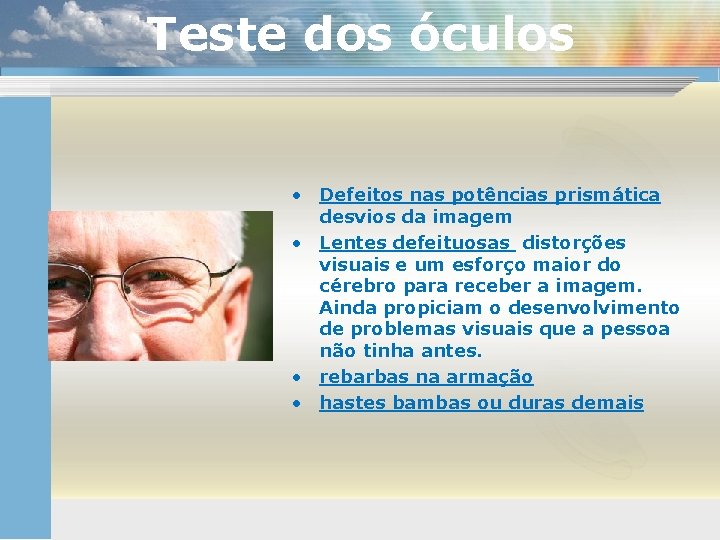 Teste dos óculos

• Defeitos nas potências prismática desvios da imagem
• Lentes defeituosas distorções visuais e um esforço maior do cérebro para receber a imagem. Ainda propiciam o desenvolvimento de problemas visuais que a pessoa não tinha antes.
• rebarbas na armação
• hastes bambas ou duras demais